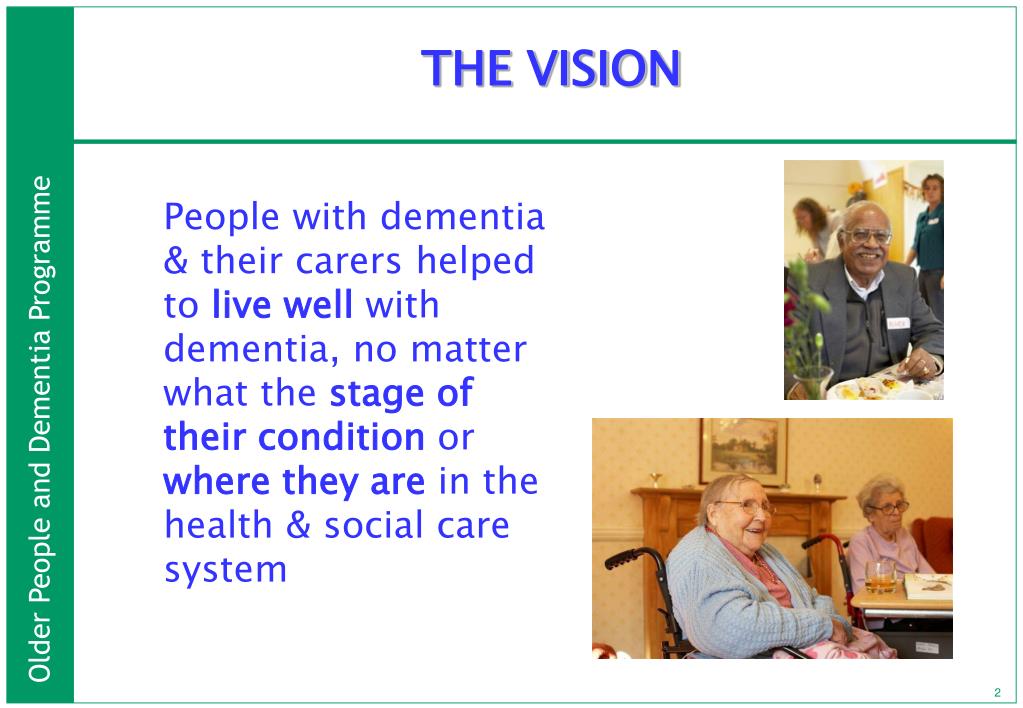 Older People and Dementia Programme

THE VISION

People with dementia & their carers helped to live well with dementia, no matter what the stage of their condition or where they are in the health & social care system

2